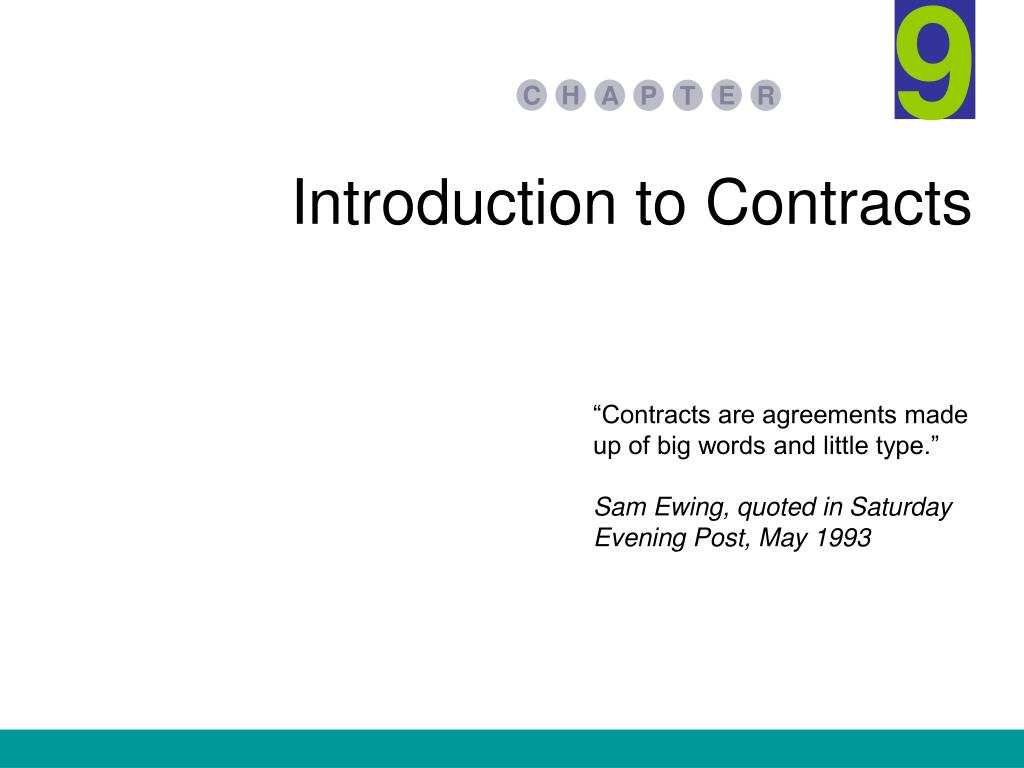 C H A P T E R

9

Introduction to Contracts

“Contracts are agreements made up of big words and little type.”

Sam Ewing, quoted in Saturday Evening Post, May 1993